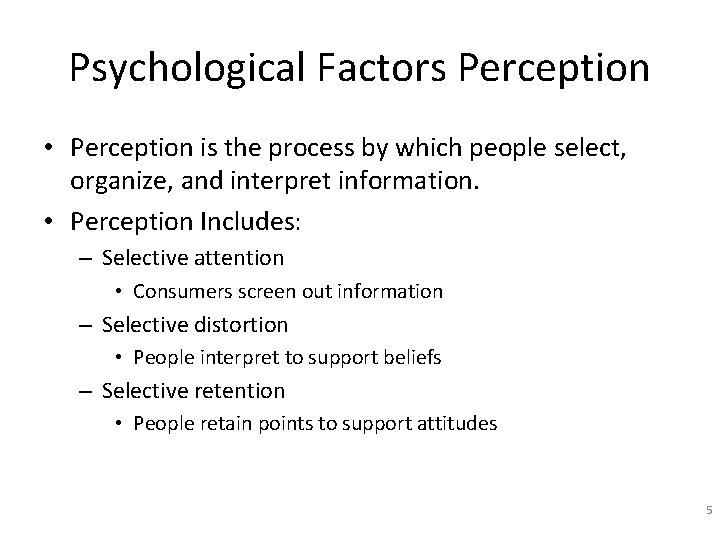 Psychological Factors Perception

• Perception is the process by which people select, organize, and interpret information.
• Perception Includes:
– Selective attention
• Consumers screen out information
– Selective distortion
• People interpret to support beliefs
– Selective retention
• People retain points to support attitudes

5